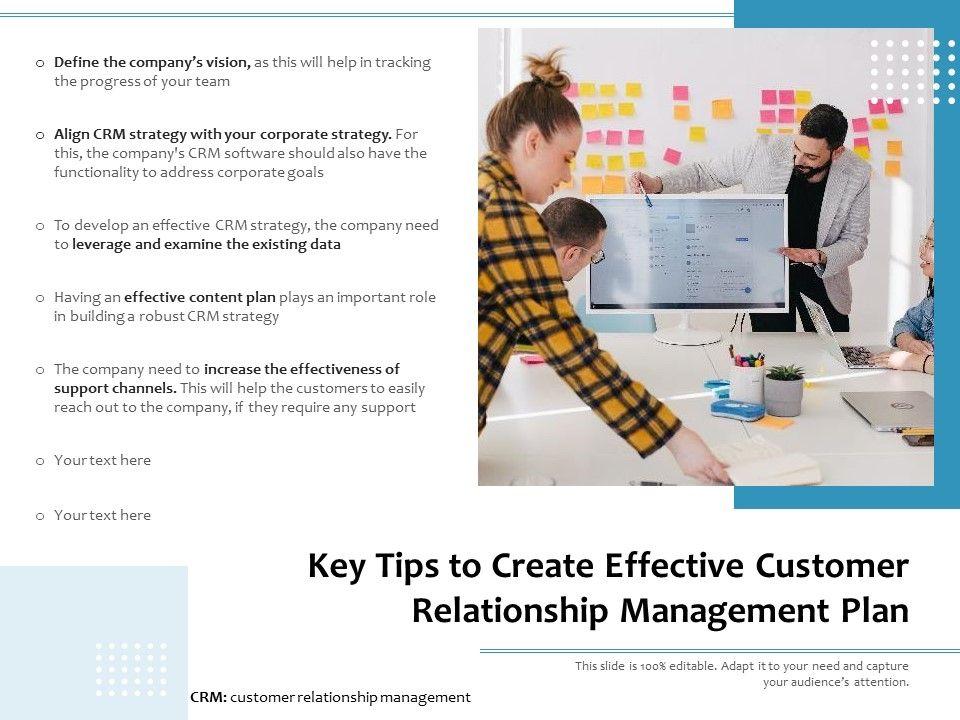 o Define the company's vision, as this will help in tracking the progress of your team

o Align CRM strategy with your corporate strategy. For this, the company's CRM software should also have the functionality to address corporate goals

o To develop an effective CRM strategy, the company need to leverage and examine the existing data

o Having an effective content plan plays an important role in building a robust CRM strategy

o The company need to increase the effectiveness of support channels. This will help the customers to easily reach out to the company, if they require any support

o Your text here

o Your text here

Key Tips to Create Effective Customer Relationship Management Plan

This slide is 100% editable. Adapt it to your need and capture your audience's attention.

CRM: customer relationship management